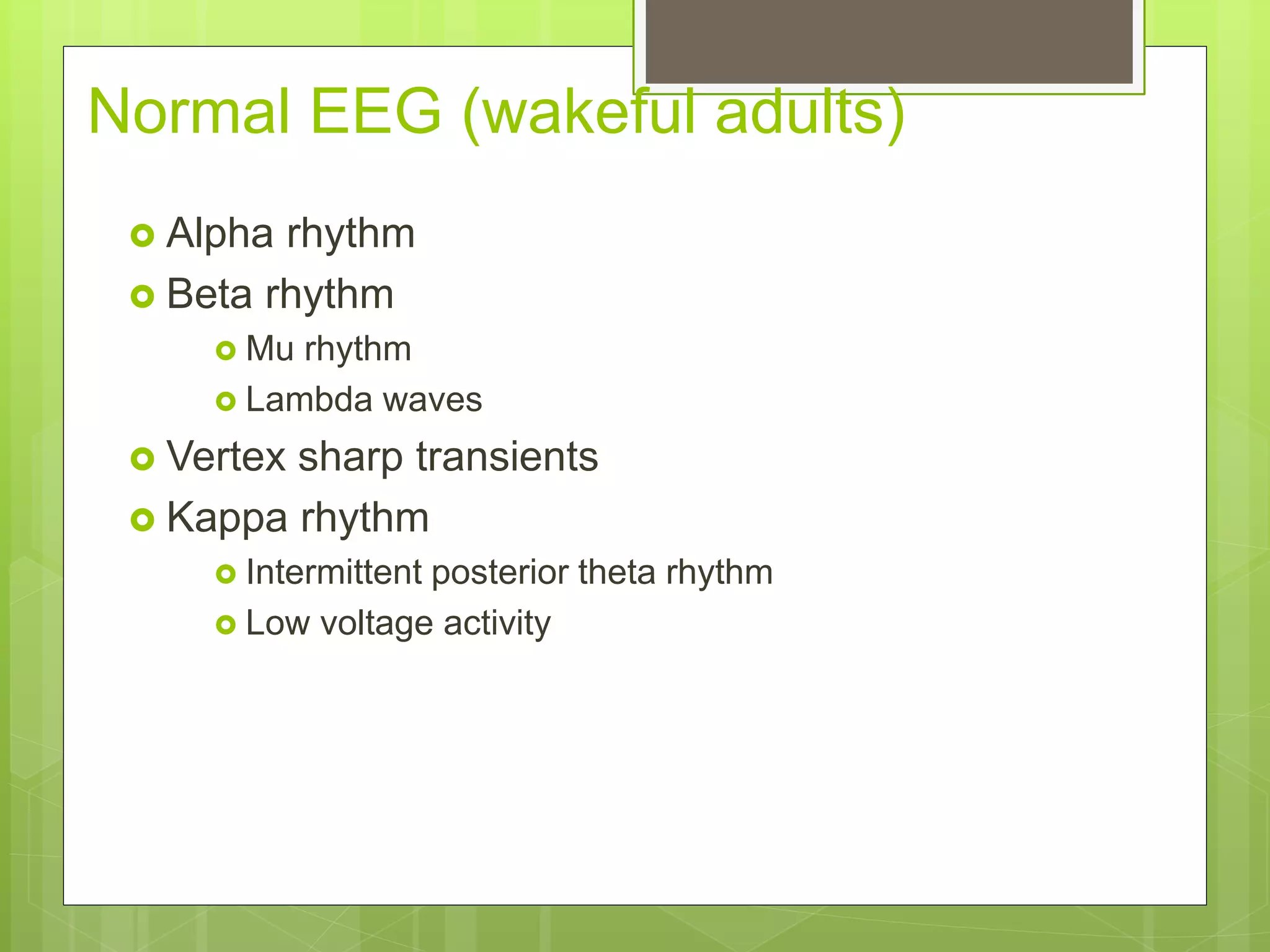 Normal EEG (wakeful adults)

Alpha rhythm
Beta rhythm
Mu rhythm
Lambda waves
Vertex sharp transients
Kappa rhythm
Intermittent posterior theta rhythm
Low voltage activity